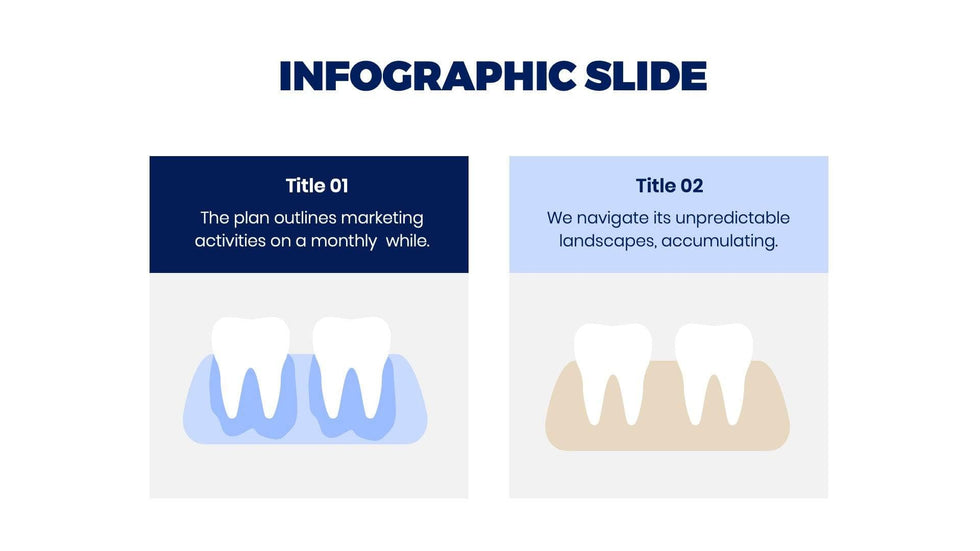 INFOGRAPHIC SLIDE

Title 01

The plan outlines marketing activities on a monthly while.

Title 02

We navigate its unpredictable landscapes, accumulating.